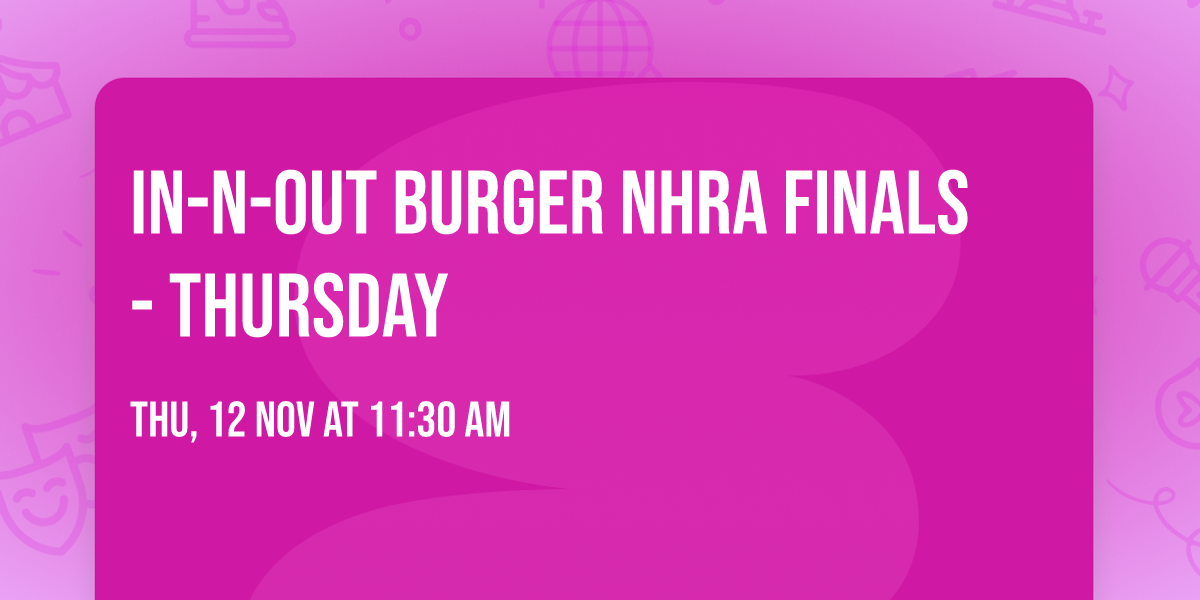 IN-N-OUT BURGER NHRA FINALS - THURSDAY

THU, 12 NOV AT 11:30 AM